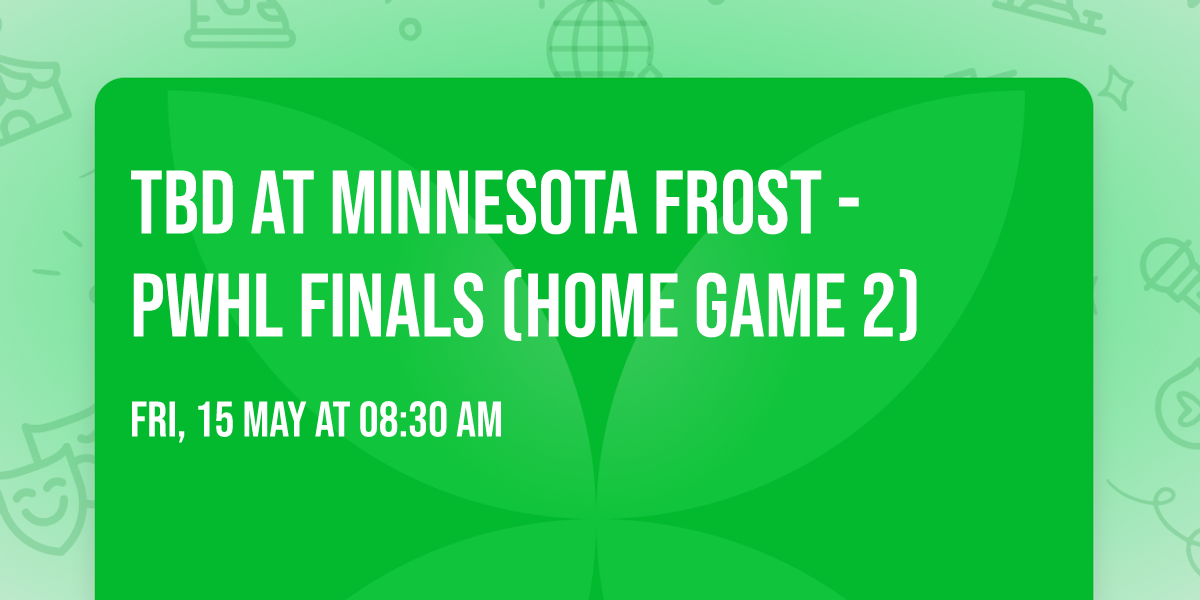 TBD AT MINNESOTA FROST - PWHL FINALS (HOME GAME 2)

FRI, 15 MAY AT 08:30 AM